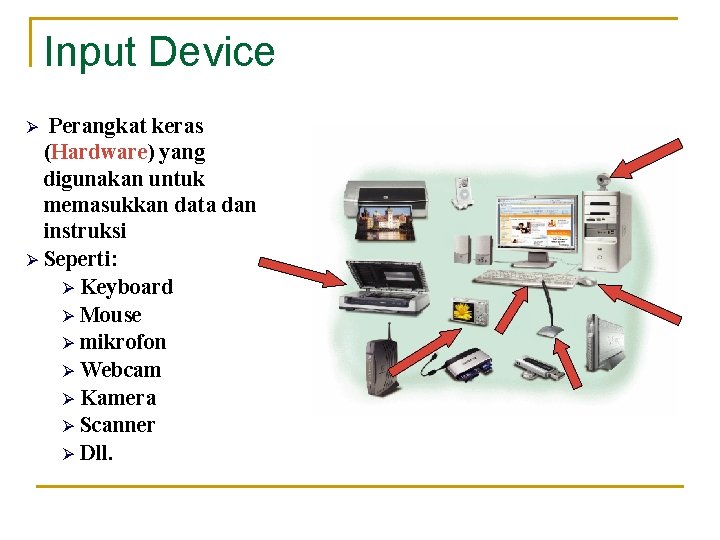 Input Device

➢ Perangkat keras (Hardware) yang digunakan untuk memasukkan data dan instruksi
➢ Seperti:
➢ Keyboard
➢ Mouse
➢ mikrofon
➢ Webcam
➢ Kamera
➢ Scanner
➢ Dll.